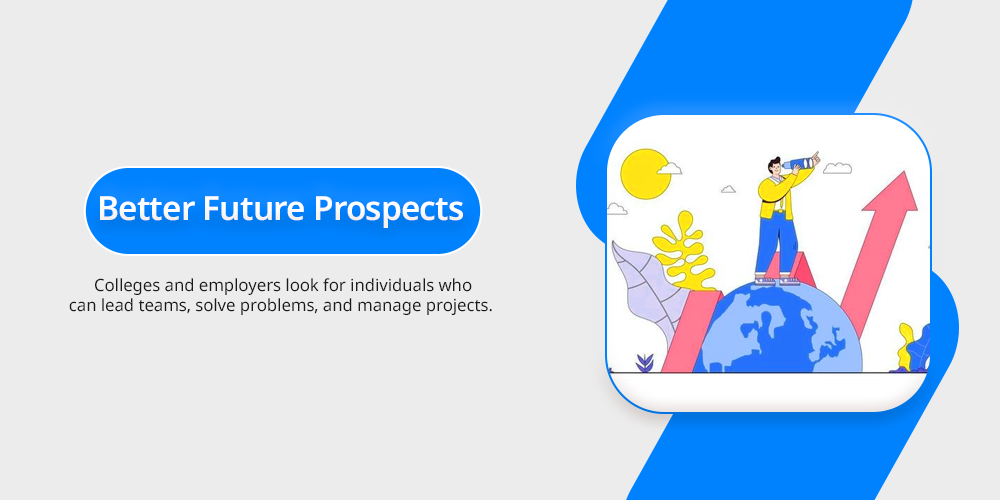 Better Future Prospects

Colleges and employers look for individuals who can lead teams, solve problems, and manage projects.